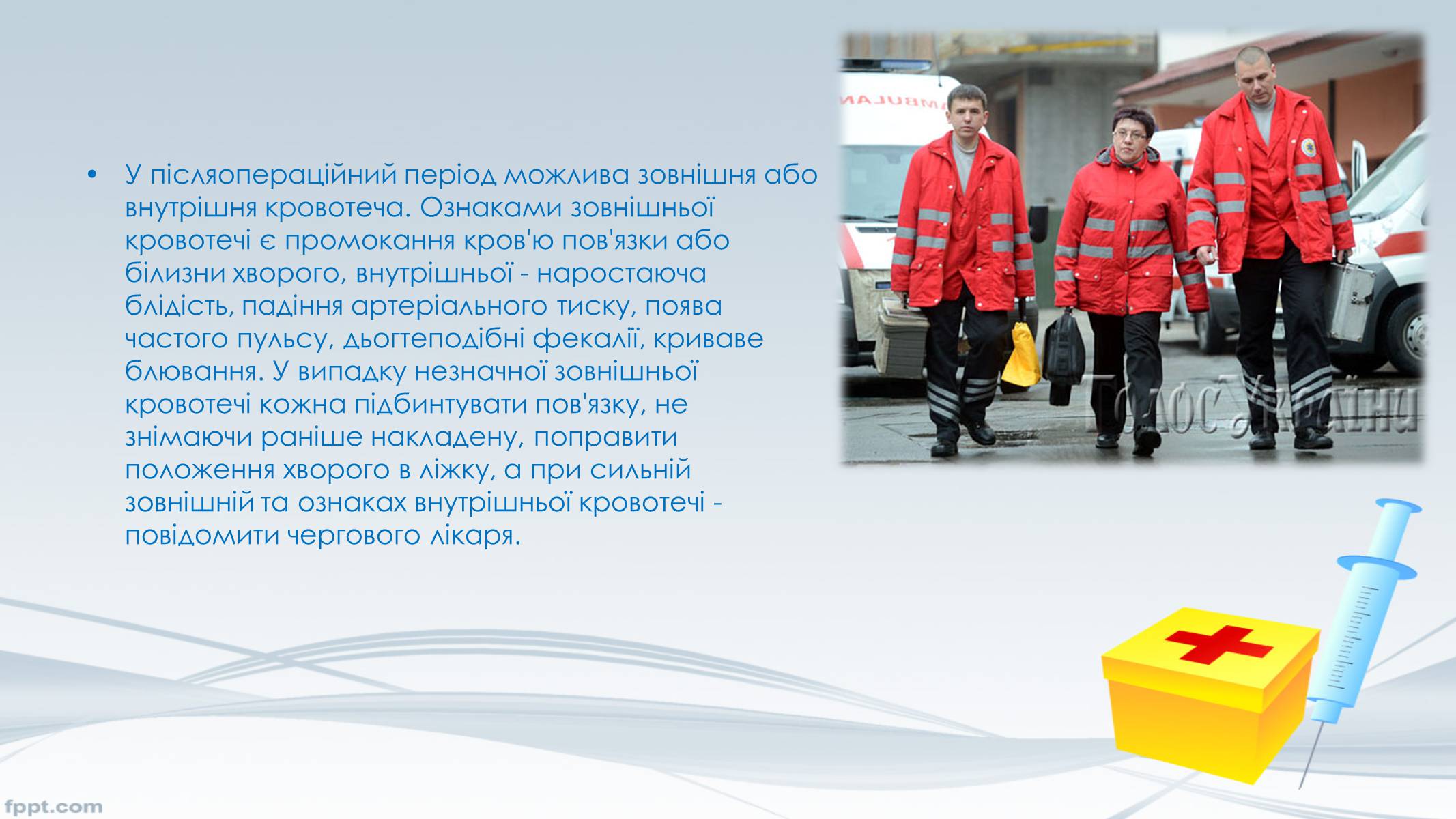 • У післяопераційний період можлива зовнішня або внутрішня кровотеча. Ознаками зовнішньої кровотечі є промокання кров'ю пов'язки або білизни хворого, внутрішньої - наростаюча блідість, падіння артеріального тиску, поява частого пульсу, дьогтеподібні фекалії, криваве блювання. У випадку незначної зовнішньої кровотечі кожна підбинтувати пов'язку, не знімаючи раніше накладену, поправити положення хворого в ліжку, а при сильній зовнішній та ознаках внутрішньої кровотечі - повідомити чергового лікаря.

AMBULAN

Голос України

fppt.com